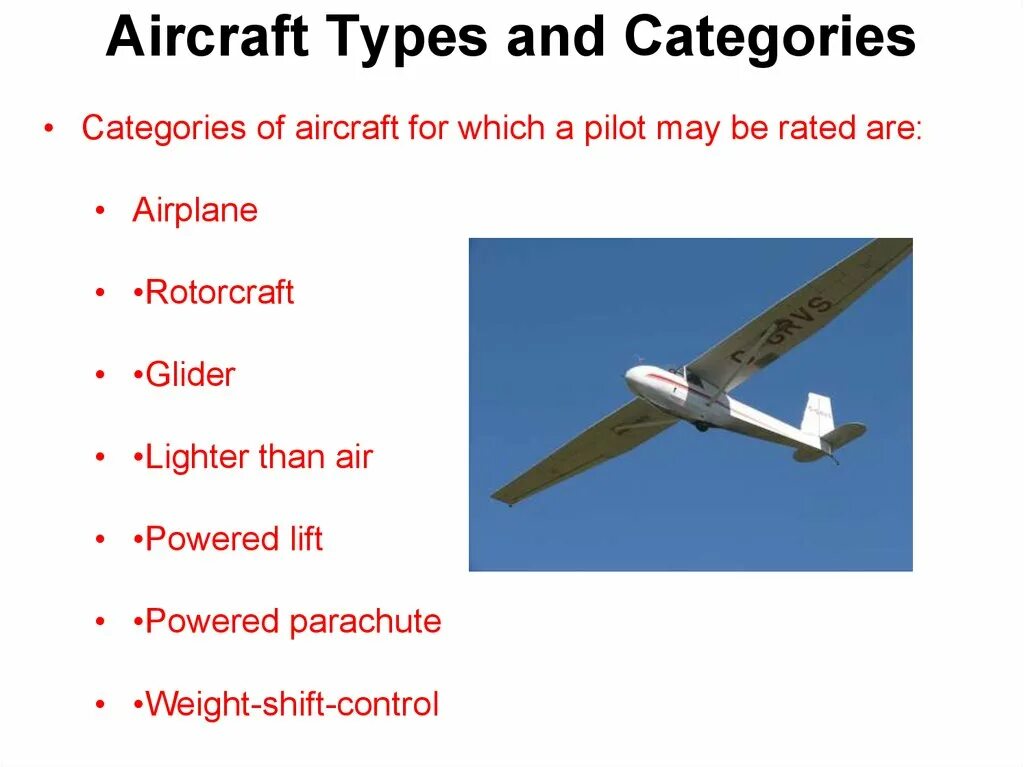 Aircraft Types and Categories

• Categories of aircraft for which a pilot may be rated are:

• Airplane

• •Rotorcraft

• •Glider

• •Lighter than air

• •Powered lift

• •Powered parachute

• •Weight-shift-control

D-GRVS